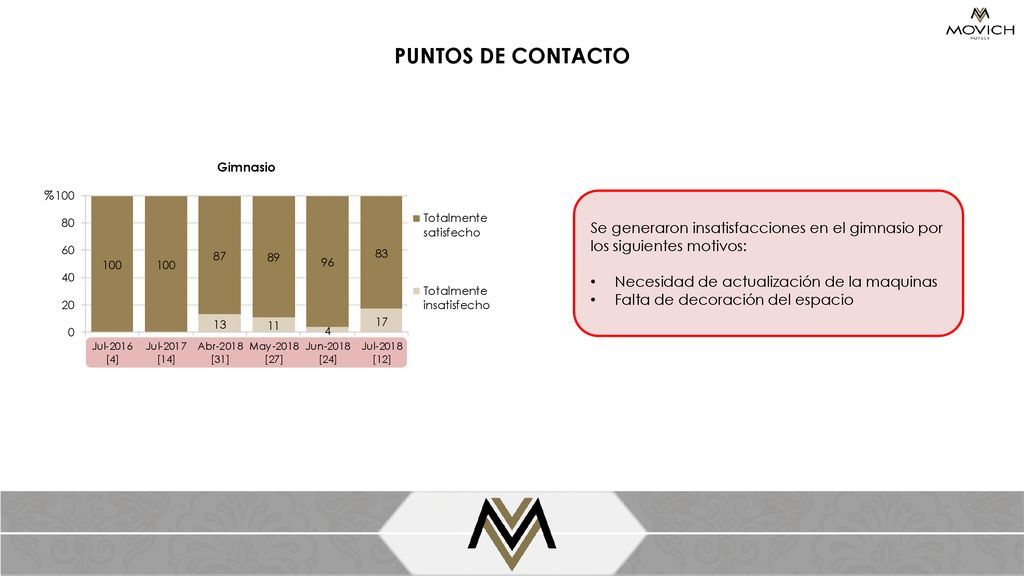 MOVICH
HOTELS

PUNTOS DE CONTACTO

Gimnasio

%100
80
60
40
20
0

100 100 87 89 96 83
13 11 4 17

Jul-2016 [4]
Jul-2017 [14]
Abr-2018 [31]
May-2018 [27]
Jun-2018 [24]
Jul-2018 [12]

Totalmente satisfecho
Totalmente insatisfecho

Se generaron insatisfacciones en el gimnasio por los siguientes motivos:

• Necesidad de actualización de la maquinas
• Falta de decoración del espacio